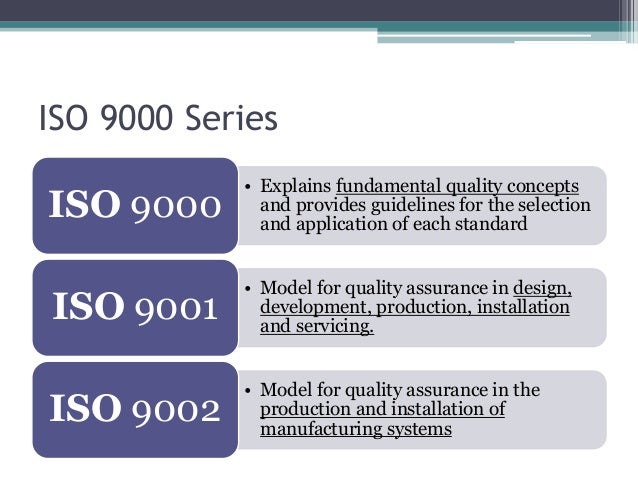 ISO 9000 Series

ISO 9000

• Explains fundamental quality concepts and provides guidelines for the selection and application of each standard

ISO 9001

• Model for quality assurance in design, development, production, installation and servicing.

ISO 9002

• Model for quality assurance in the production and installation of manufacturing systems